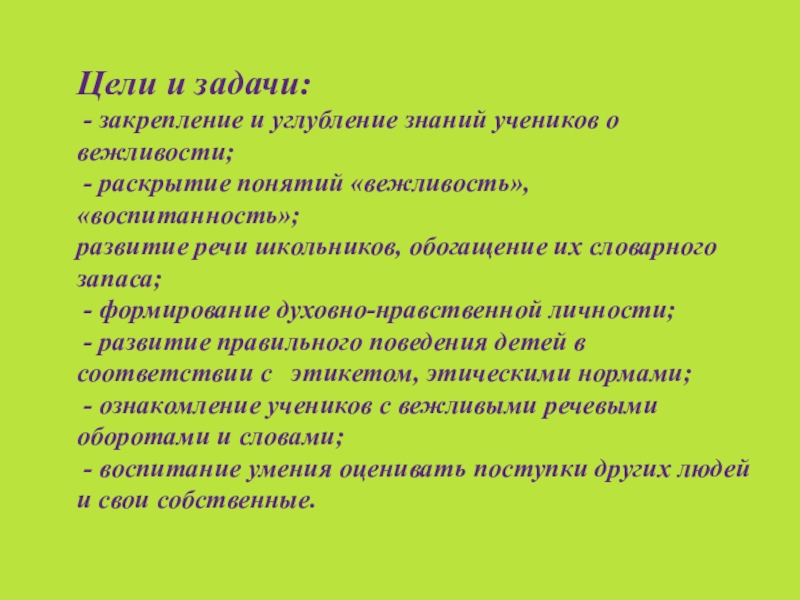 Цели и задачи:
- закрепление и углубление знаний учеников о вежливости;
- раскрытие понятий «вежливость», «воспитанность»;
развитие речи школьников, обогащение их словарного запаса;
- формирование духовно-нравственной личности;
- развитие правильного поведения детей в соответствии с этикетом, этическими нормами;
- ознакомление учеников с вежливыми речевыми оборотами и словами;
- воспитание умения оценивать поступки других людей и свои собственные.